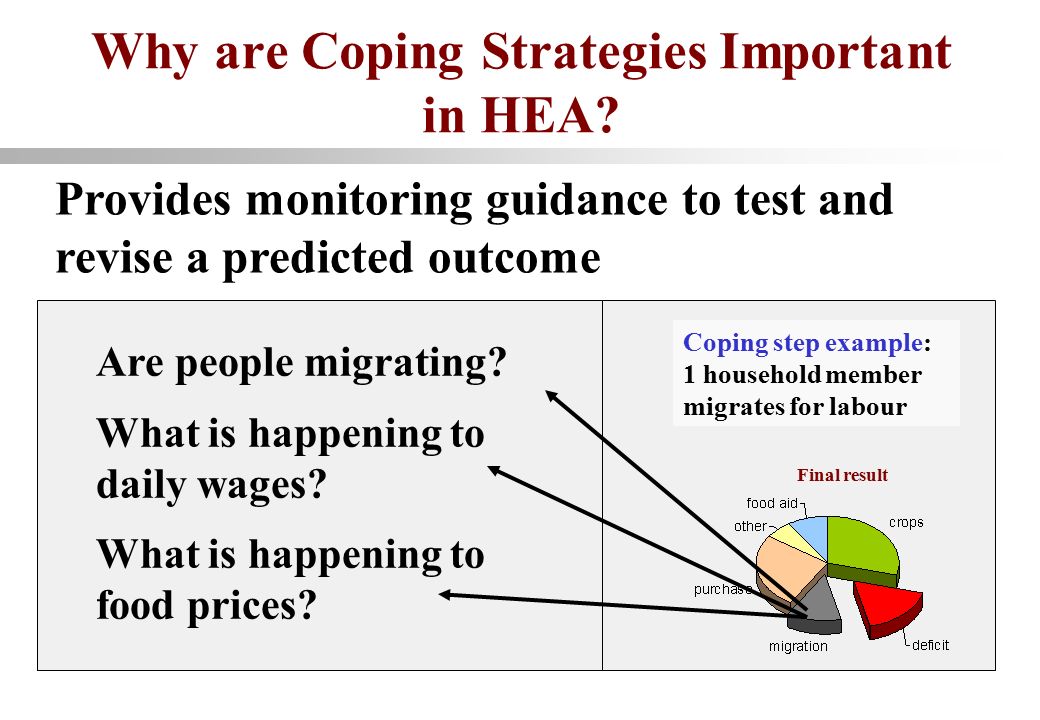 Why are Coping Strategies Important in HEA?

Provides monitoring guidance to test and revise a predicted outcome

Are people migrating?

What is happening to daily wages?

What is happening to food prices?

Coping step example: 1 household member migrates for labour

Final result

food aid

other

crops

purchase

migration

deficit